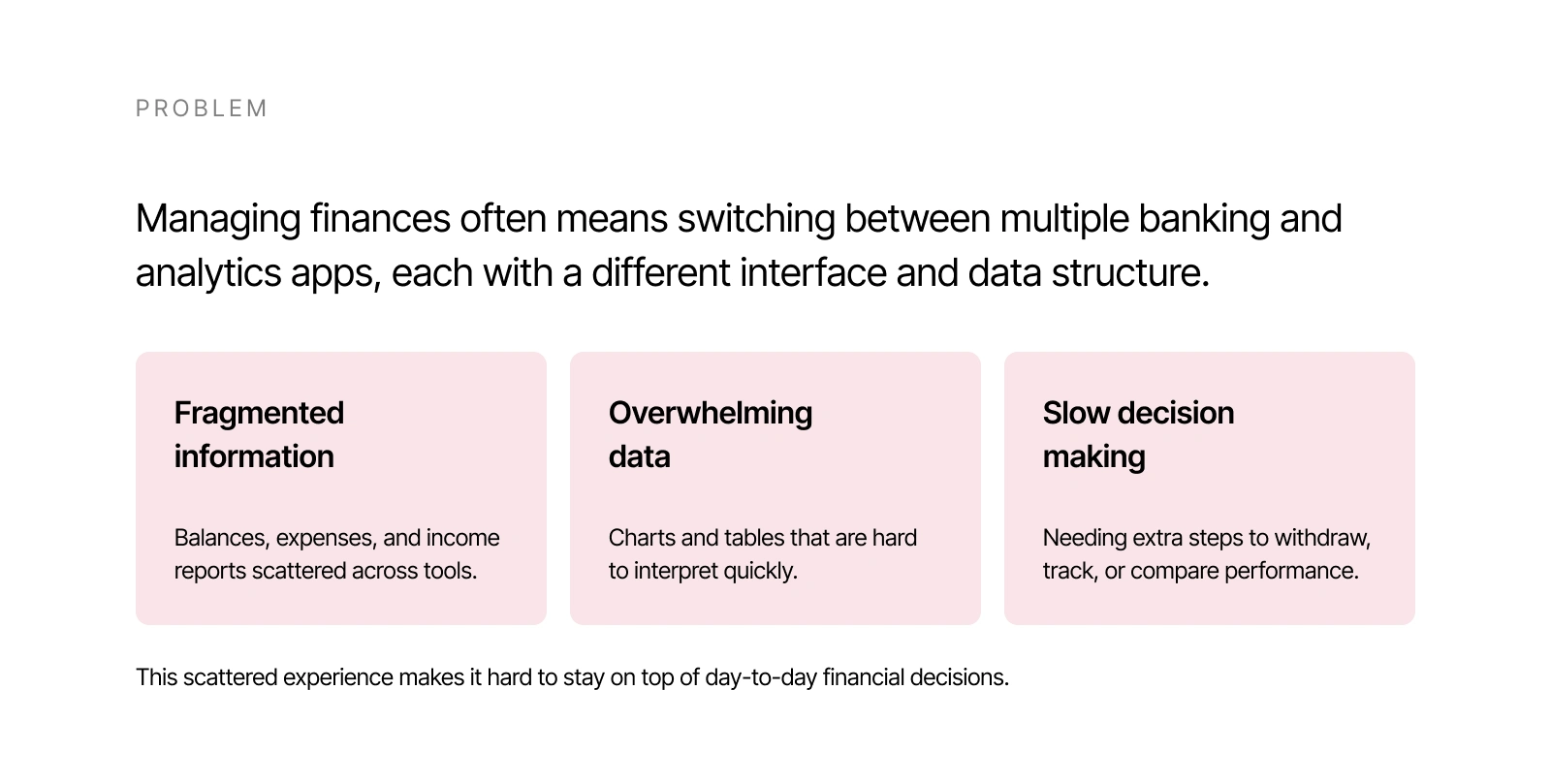 PROBLEM

Managing finances often means switching between multiple banking and analytics apps, each with a different interface and data structure.

Fragmented information

Balances, expenses, and income reports scattered across tools.

Overwhelming data

Charts and tables that are hard to interpret quickly.

Slow decision making

Needing extra steps to withdraw, track, or compare performance.

This scattered experience makes it hard to stay on top of day-to-day financial decisions.